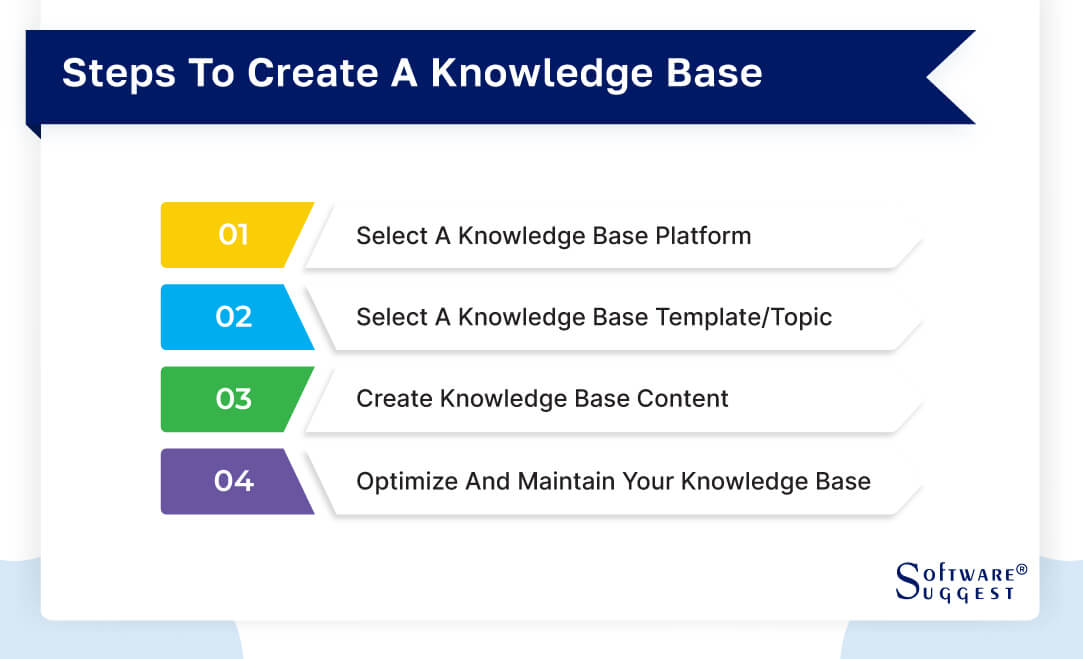 Steps To Create A Knowledge Base

01 Select A Knowledge Base Platform

02 Select A Knowledge Base Template/Topic

03 Create Knowledge Base Content

04 Optimize And Maintain Your Knowledge Base

SOFTWARE® SUGGEST